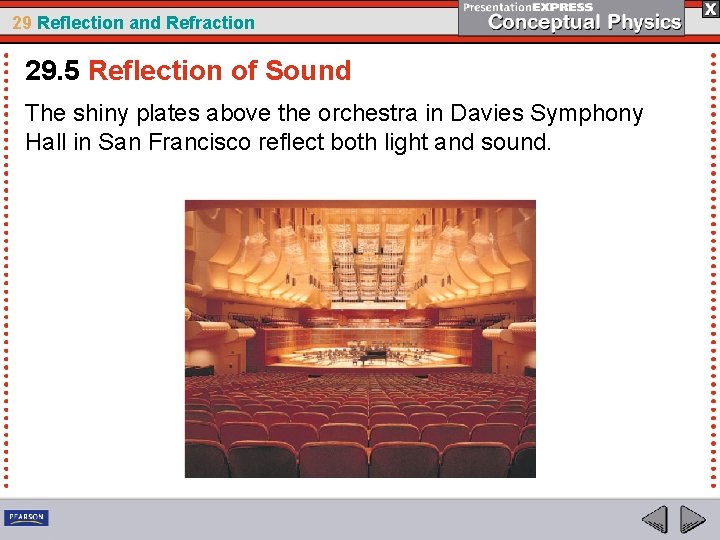 29 Reflection and Refraction

PresentationEXPRESS
Conceptual Physics

X

29.5 Reflection of Sound

The shiny plates above the orchestra in Davies Symphony Hall in San Francisco reflect both light and sound.

PEARSON